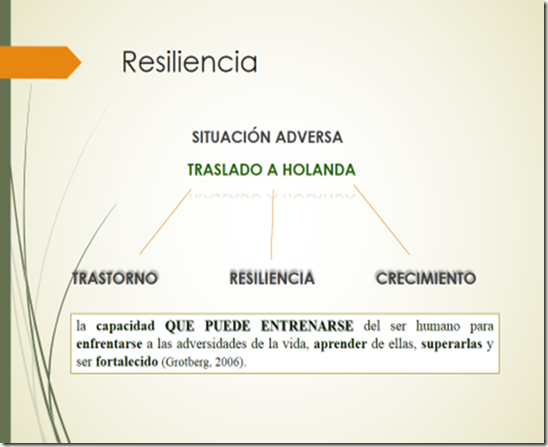 Resiliencia

SITUACIÓN ADVERSA

TRASLADO A HOLANDA

TRASTORNO

RESILIENCIA

CRECIMIENTO

la capacidad QUE PUEDE ENTRENARSE del ser humano para enfrentarse a las adversidades de la vida, aprender de ellas, superarlas y ser fortalecido (Grotberg, 2006).